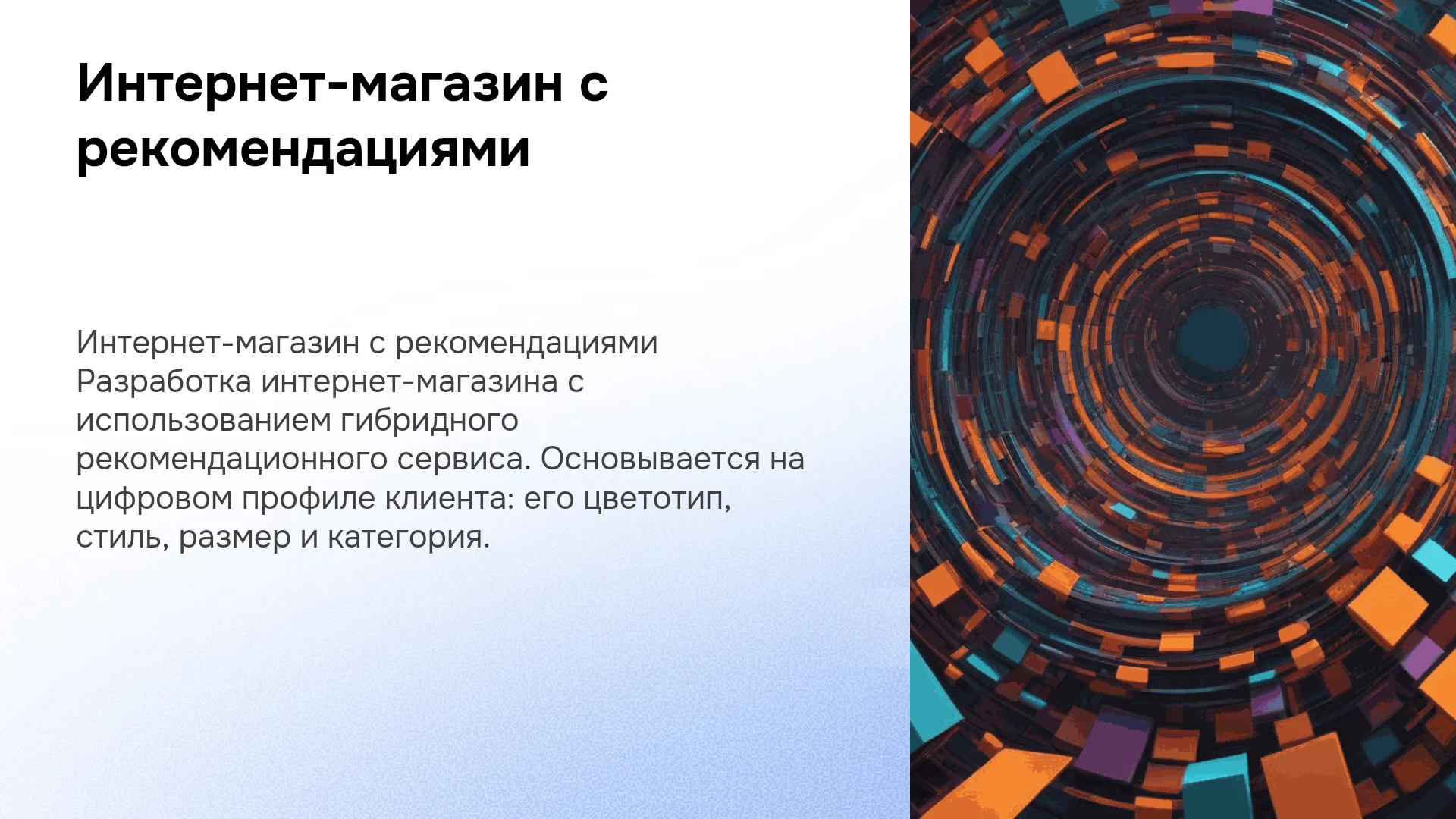 Интернет-магазин с рекомендациями

Интернет-магазин с рекомендациями Разработка интернет-магазина с использованием гибридного рекомендационного сервиса. Основывается на цифровом профиле клиента: его цветотип, стиль, размер и категория.